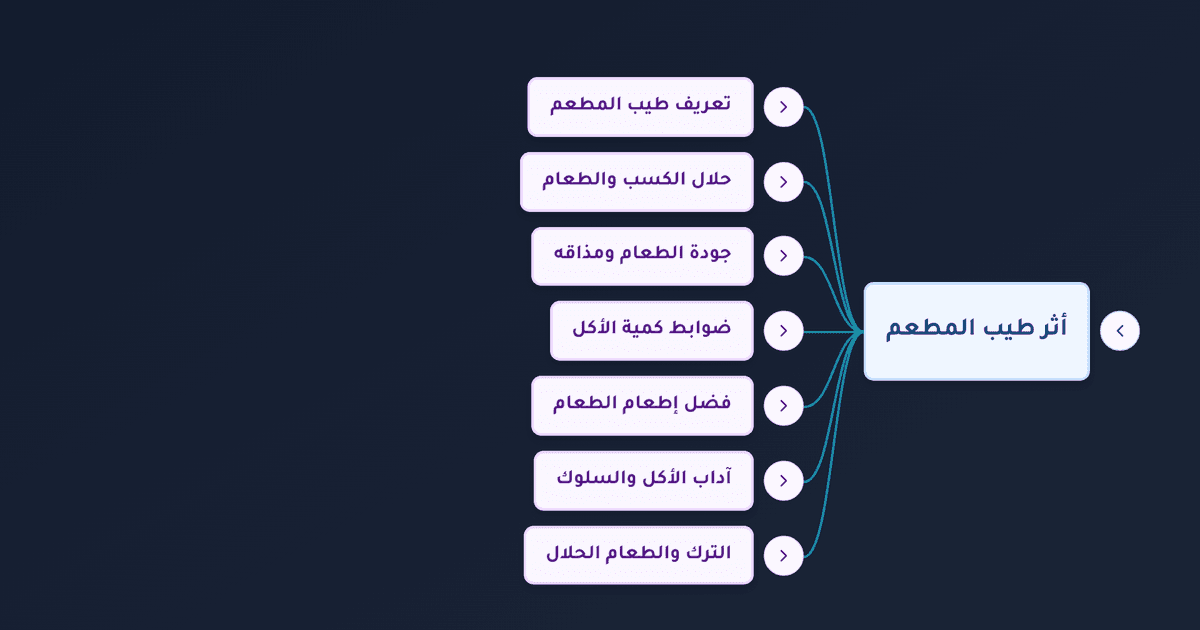 أثر طيب المطعم

تعريف طيب المطعم

حلال الكسب والطعام

جودة الطعام ومذاقه

ضوابط كمية الأكل

فضل إطعام الطعام

آداب الأكل والسلوك

الترك والطعام الحلال